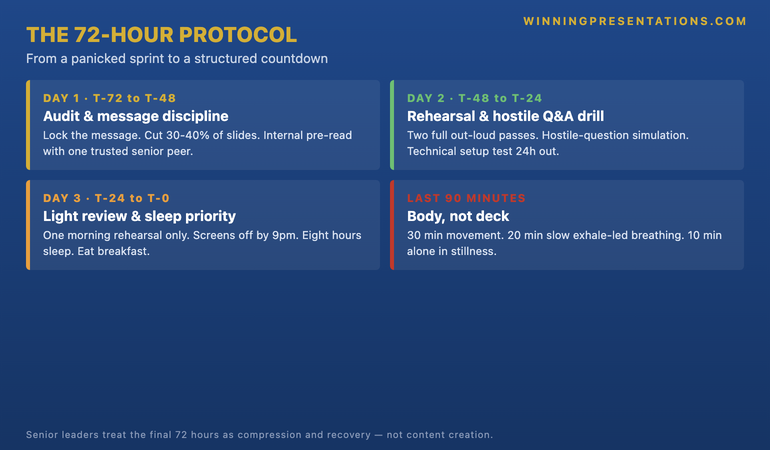 WINNINGPRESENTATIONS.COM

THE 72-HOUR PROTOCOL

From a panicked sprint to a structured countdown

DAY 1 · T-72 to T-48

Audit & message discipline

Lock the message. Cut 30-40% of slides. Internal pre-read with one trusted senior peer.

DAY 2 · T-48 to T-24

Rehearsal & hostile Q&A drill

Two full out-loud passes. Hostile-question simulation. Technical setup test 24h out.

DAY 3 · T-24 to T-0

Light review & sleep priority

One morning rehearsal only. Screens off by 9pm. Eight hours sleep. Eat breakfast.

LAST 90 MINUTES

Body, not deck

30 min movement. 20 min slow exhale-led breathing. 10 min alone in stillness.

Senior leaders treat the final 72 hours as compression and recovery — not content creation.